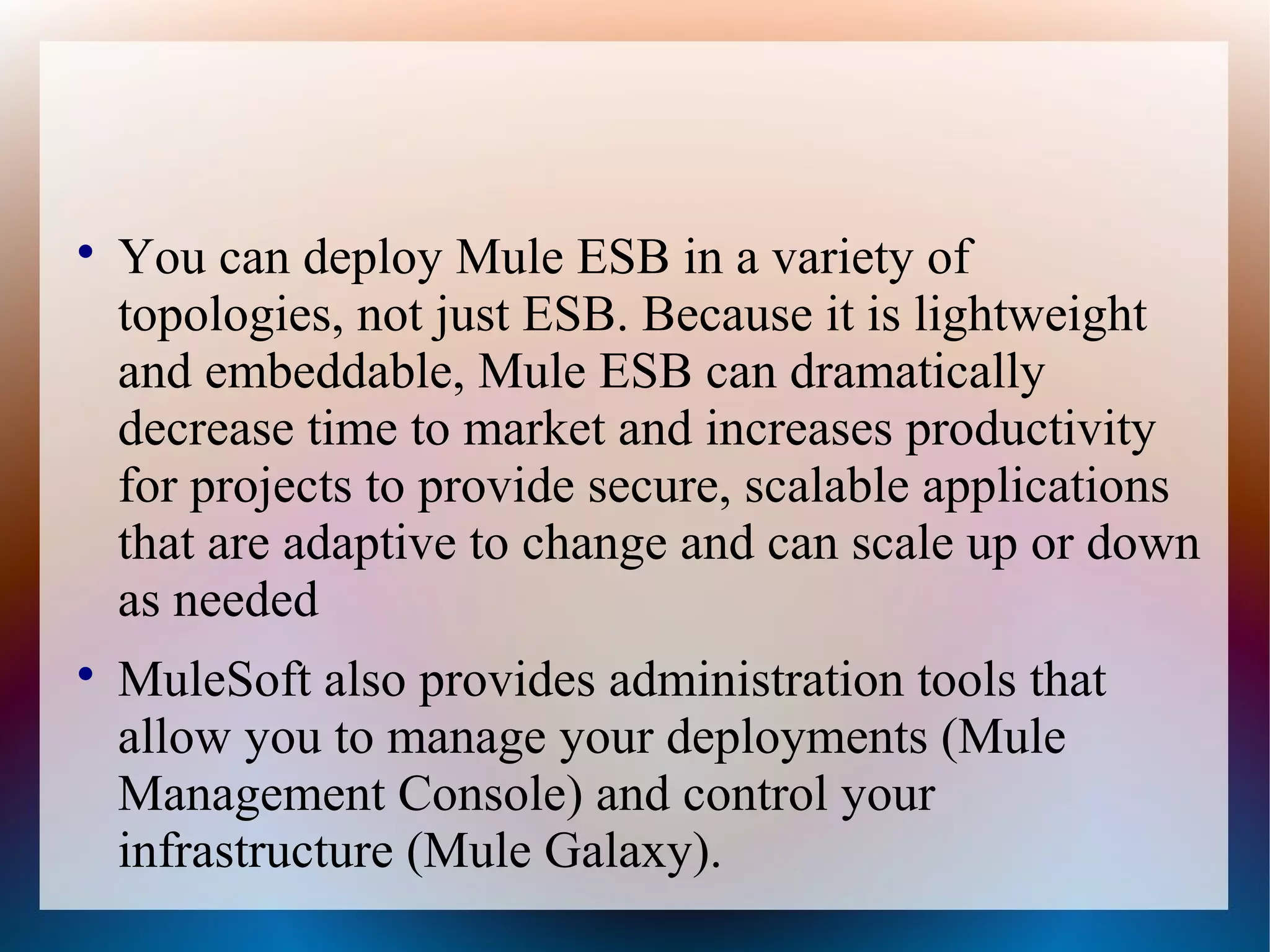 • You can deploy Mule ESB in a variety of topologies, not just ESB. Because it is lightweight and embeddable, Mule ESB can dramatically decrease time to market and increases productivity for projects to provide secure, scalable applications that are adaptive to change and can scale up or down as needed

• MuleSoft also provides administration tools that allow you to manage your deployments (Mule Management Console) and control your infrastructure (Mule Galaxy).